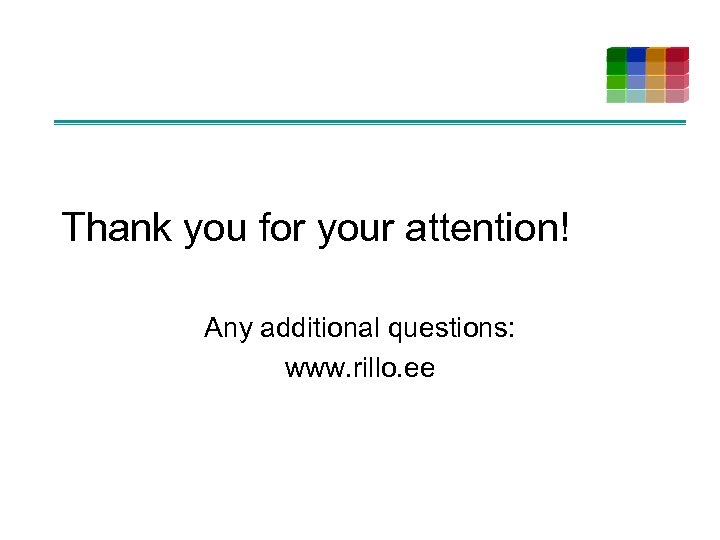 Thank you for your attention!

Any additional questions:
www.rillo.ee